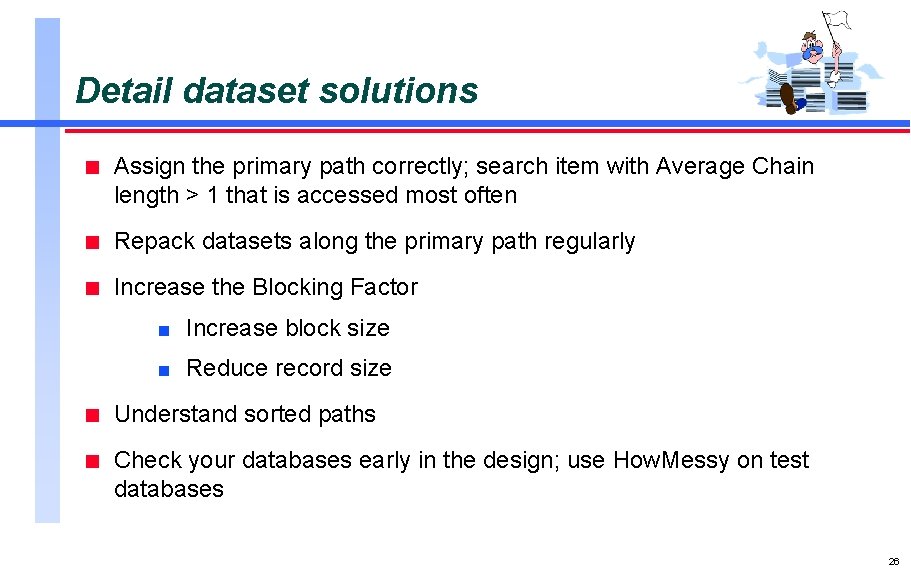 Detail dataset solutions

Assign the primary path correctly; search item with Average Chain length > 1 that is accessed most often

Repack datasets along the primary path regularly

Increase the Blocking Factor

Increase block size

Reduce record size

Understand sorted paths

Check your databases early in the design; use HowMessy on test databases

26